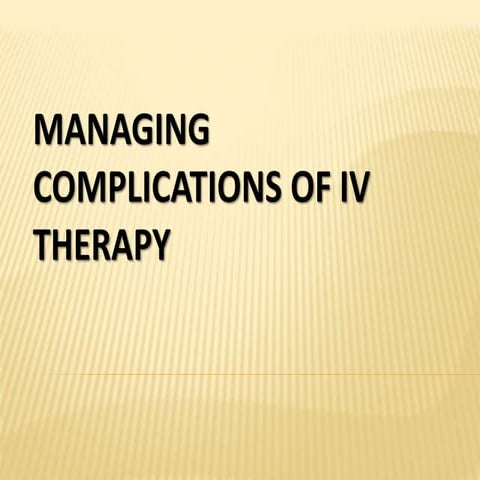 MANAGING COMPLICATIONS OF IV THERAPY